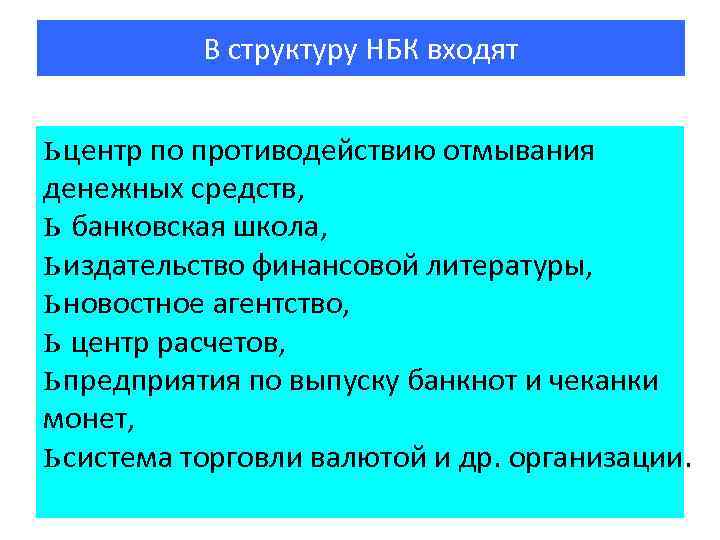 В структуру НБК входят

Ьцентр по противодействию отмывания денежных средств,
Ь банковская школа,
Ьиздательство финансовой литературы,
Ьновостное агентство,
Ь центр расчетов,
Ьпредприятия по выпуску банкнот и чеканки монет,
Ьсистема торговли валютой и др. организации.